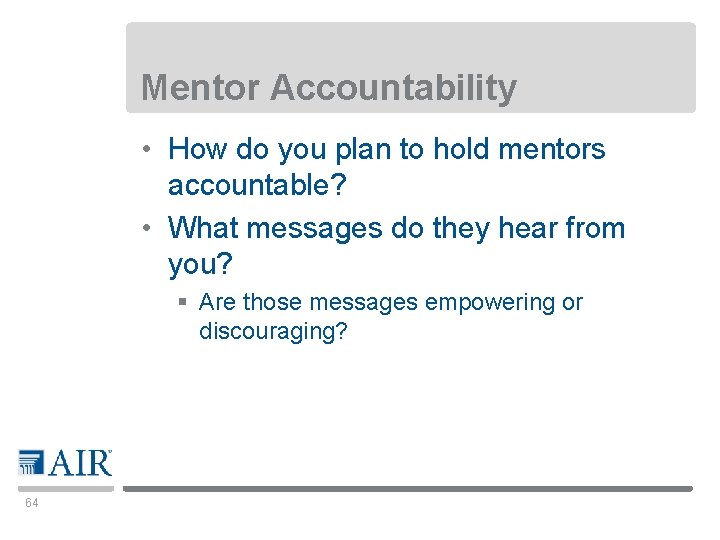 Mentor Accountability

• How do you plan to hold mentors accountable?
• What messages do they hear from you?
  ▪ Are those messages empowering or discouraging?

AIR

64